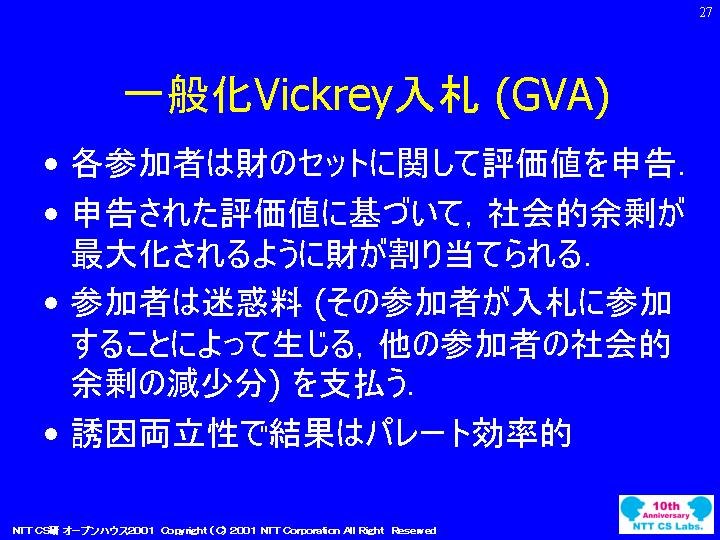 27

一般化Vickrey入札 (GVA)

• 各参加者は財のセットに関して評価値を申告.

• 申告された評価値に基づいて, 社会的余剰が最大化されるように財が割り当てられる.

• 参加者は迷惑料 (その参加者が入札に参加することによって生じる, 他の参加者の社会的余剰の減少分) を支払う.

• 誘因両立性で結果はパレート効率的

NTT CS研 オープンハウス2001 Copyright (C) 2001 NTT Corporation All Right Reserved

10th Anniversary NTT CS Labs.